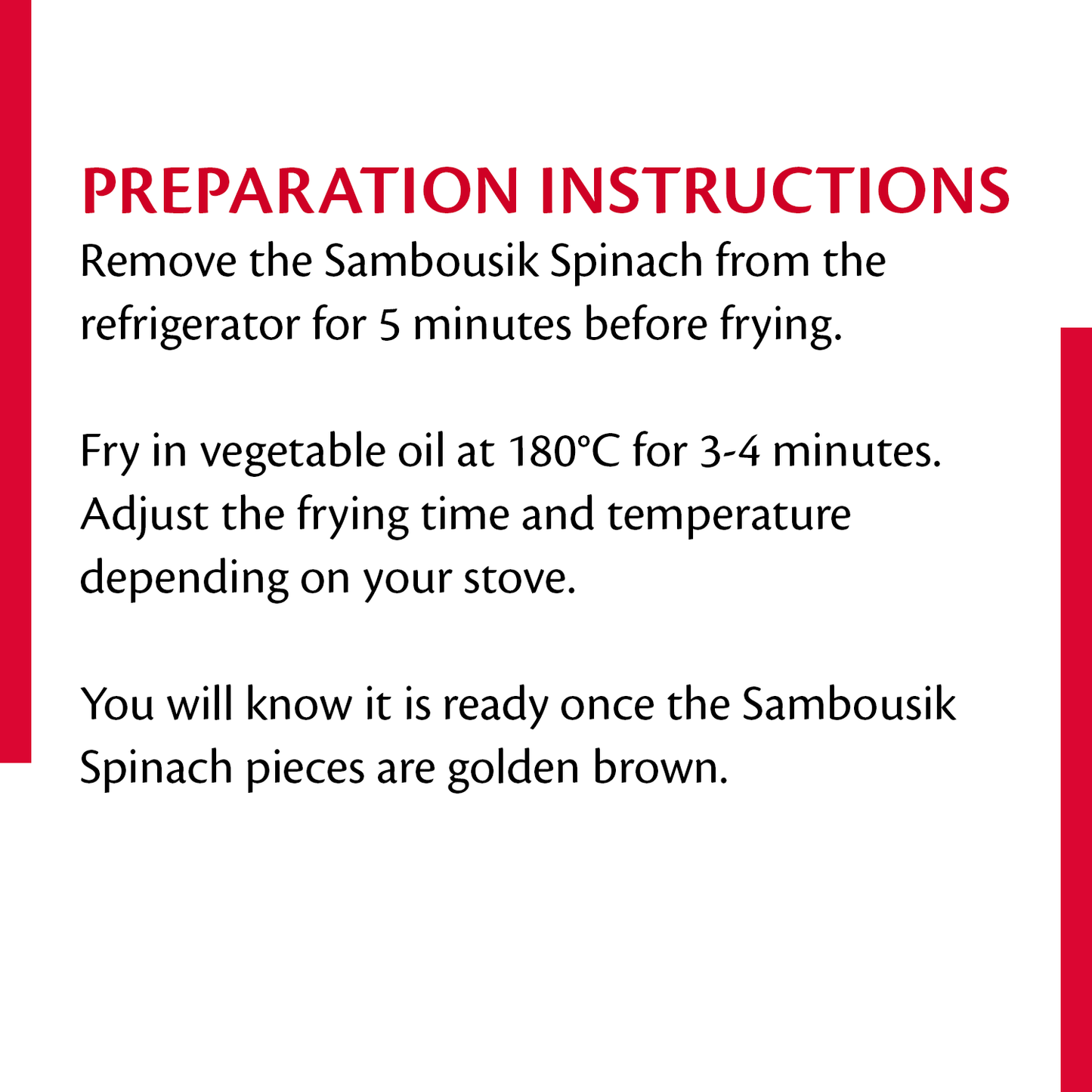 PREPARATION INSTRUCTIONS

Remove the Sambousik Spinach from the refrigerator for 5 minutes before frying.

Fry in vegetable oil at 180°C for 3-4 minutes. Adjust the frying time and temperature depending on your stove.

You will know it is ready once the Sambousik Spinach pieces are golden brown.